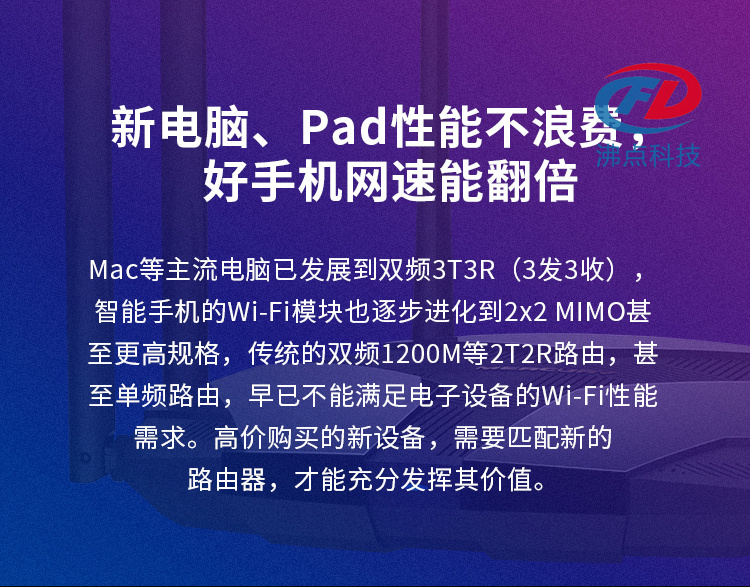 FD
沸点科技

新电脑、Pad性能不浪费，
好手机网速能翻倍

Mac等主流电脑已发展到双频3T3R（3发3收），智能手机的Wi-Fi模块也逐步进化到2x2 MIMO甚至更高规格，传统的双频1200M等2T2R路由，甚至单频路由，早已不能满足电子设备的Wi-Fi性能需求。高价购买的新设备，需要匹配新的路由器，才能充分发挥其价值。